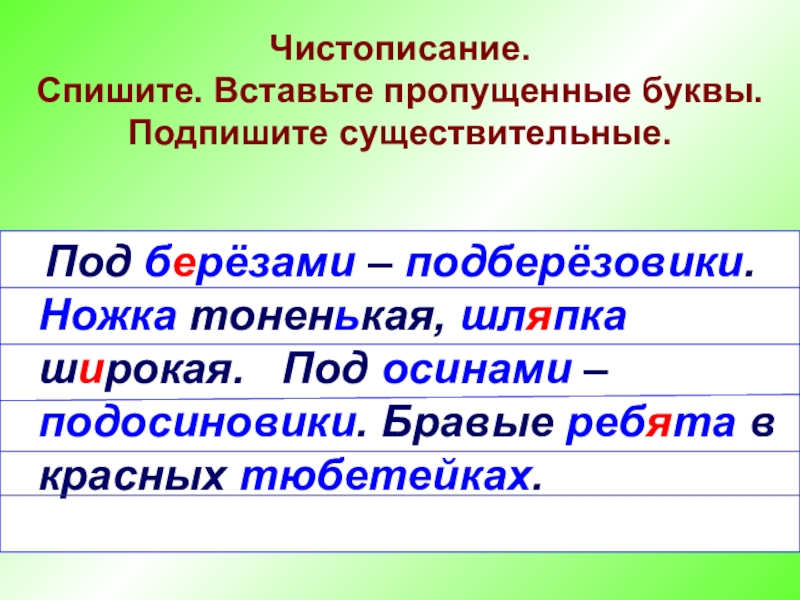 Чистописание.
Спишите. Вставьте пропущенные буквы.
Подпишите существительные.

Под берёзами – подберёзовики. Ножка тоненькая, шляпка широкая. Под осинами – подосиновики. Бравые ребята в красных тюбетейках.